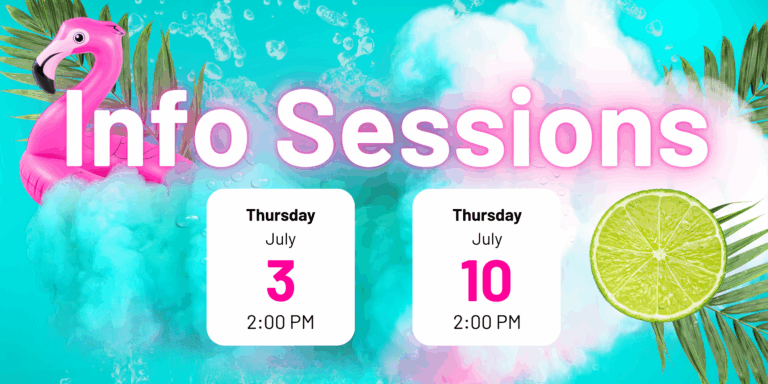 Info Sessions

Thursday
July
3
2:00 PM

Thursday
July
10
2:00 PM